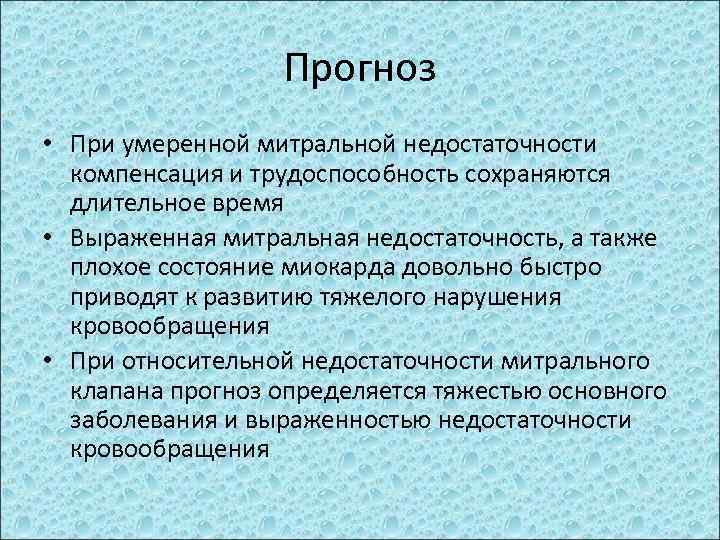 Прогноз

• При умеренной митральной недостаточности компенсация и трудоспособность сохраняются длительное время
• Выраженная митральная недостаточность, а также плохое состояние миокарда довольно быстро приводят к развитию тяжелого нарушения кровообращения
• При относительной недостаточности митрального клапана прогноз определяется тяжестью основного заболевания и выраженностью недостаточности кровообращения